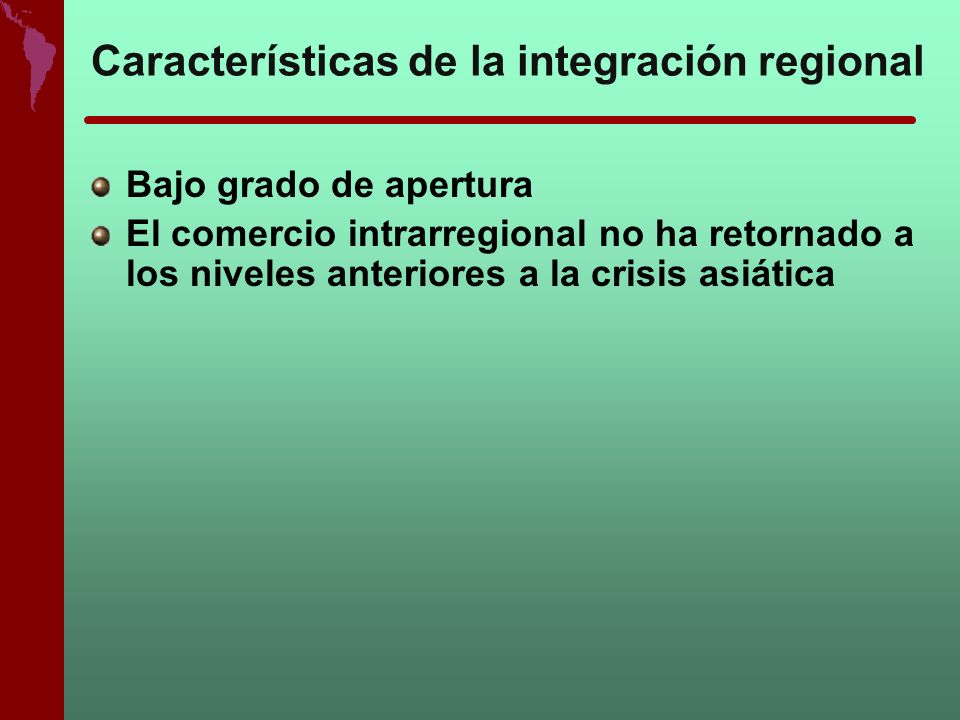 Características de la integración regional

Bajo grado de apertura

El comercio intrarregional no ha retornado a los niveles anteriores a la crisis asiática